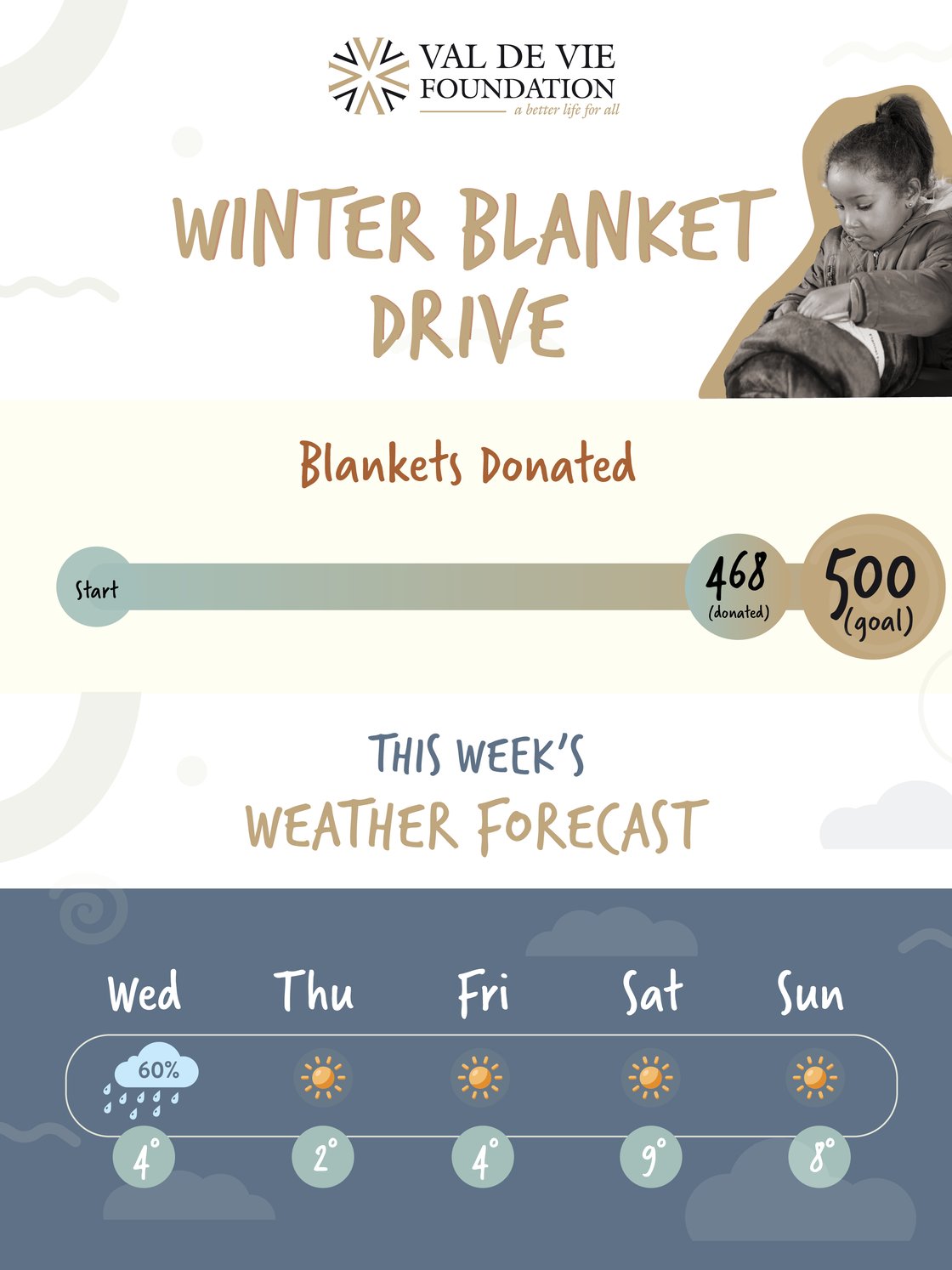 VAL DE VIE FOUNDATION
a better life for all

WINTER BLANKET DRIVE

Blankets Donated

Start

468 (donated)

500 (goal)

THIS WEEK'S
WEATHER FORECAST

| Wed | Thu | Fri | Sat | Sun |
|---|---|---|---|---|
| 60% | | | | |
| 4° | 2° | 4° | 9° | 8° |